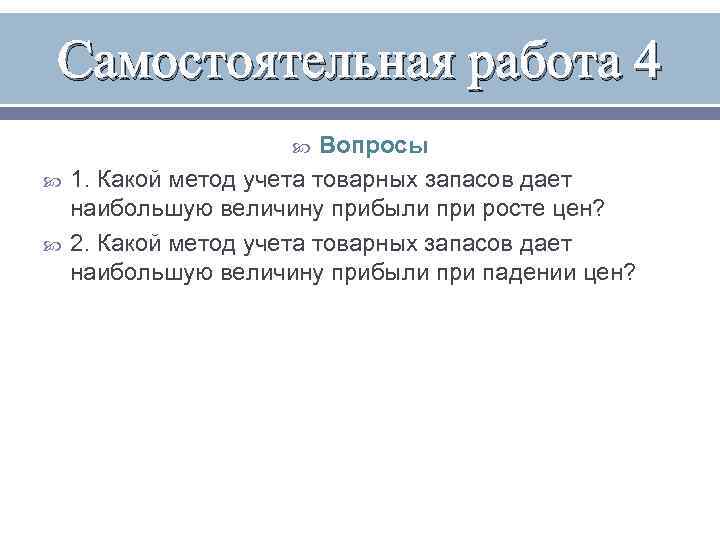 Самостоятельная работа 4

Вопросы

1. Какой метод учета товарных запасов дает наибольшую величину прибыли при росте цен?

2. Какой метод учета товарных запасов дает наибольшую величину прибыли при падении цен?